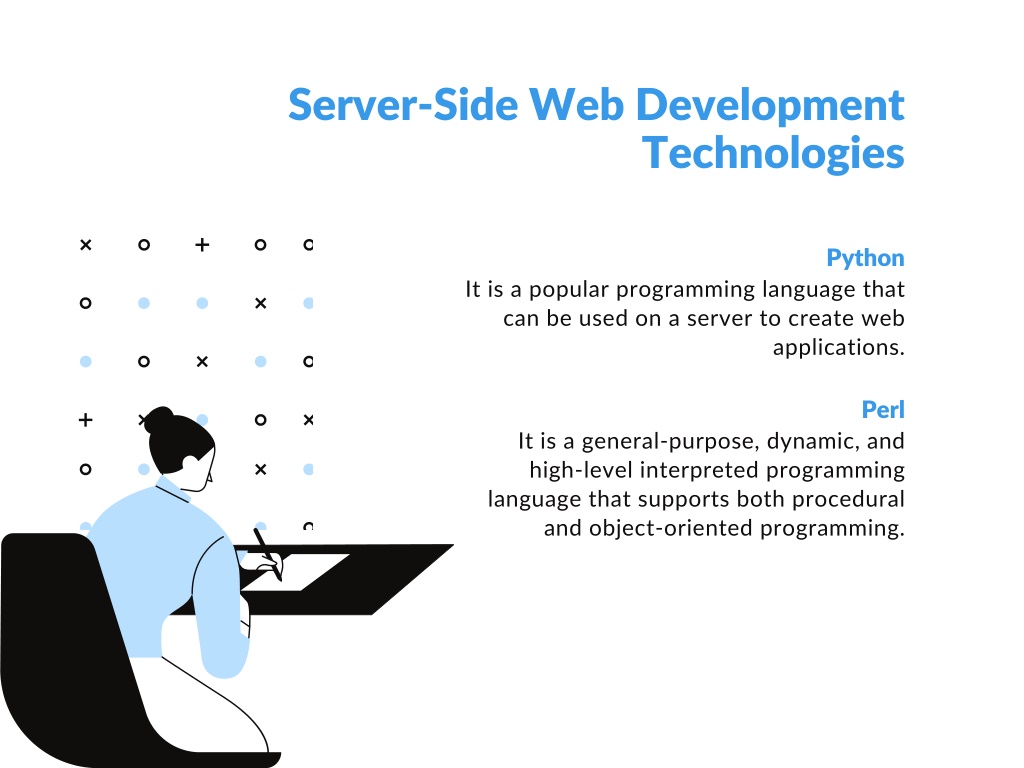 Server-Side Web Development Technologies

Python
It is a popular programming language that can be used on a server to create web applications.

Perl
It is a general-purpose, dynamic, and high-level interpreted programming language that supports both procedural and object-oriented programming.